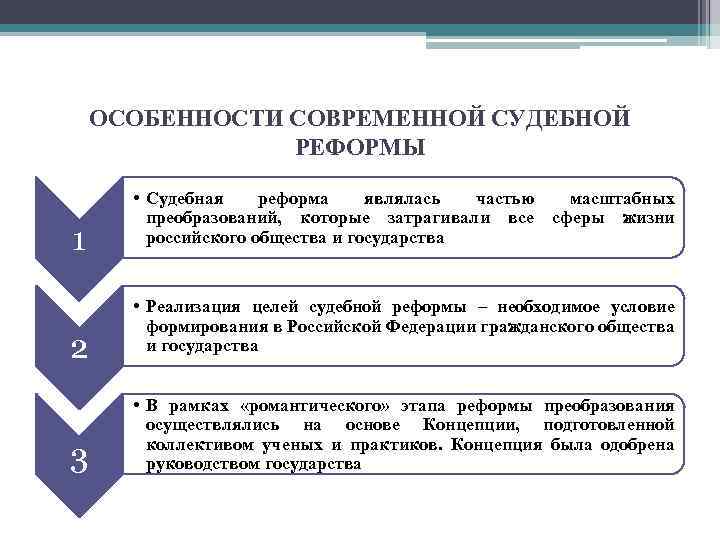 ОСОБЕННОСТИ СОВРЕМЕННОЙ СУДЕБНОЙ РЕФОРМЫ

1

• Судебная реформа являлась частью масштабных преобразований, которые затрагивали все сферы жизни российского общества и государства

2

• Реализация целей судебной реформы – необходимое условие формирования в Российской Федерации гражданского общества и государства

3

• В рамках «романтического» этапа реформы преобразования осуществлялись на основе Концепции, подготовленной коллективом ученых и практиков. Концепция была одобрена руководством государства